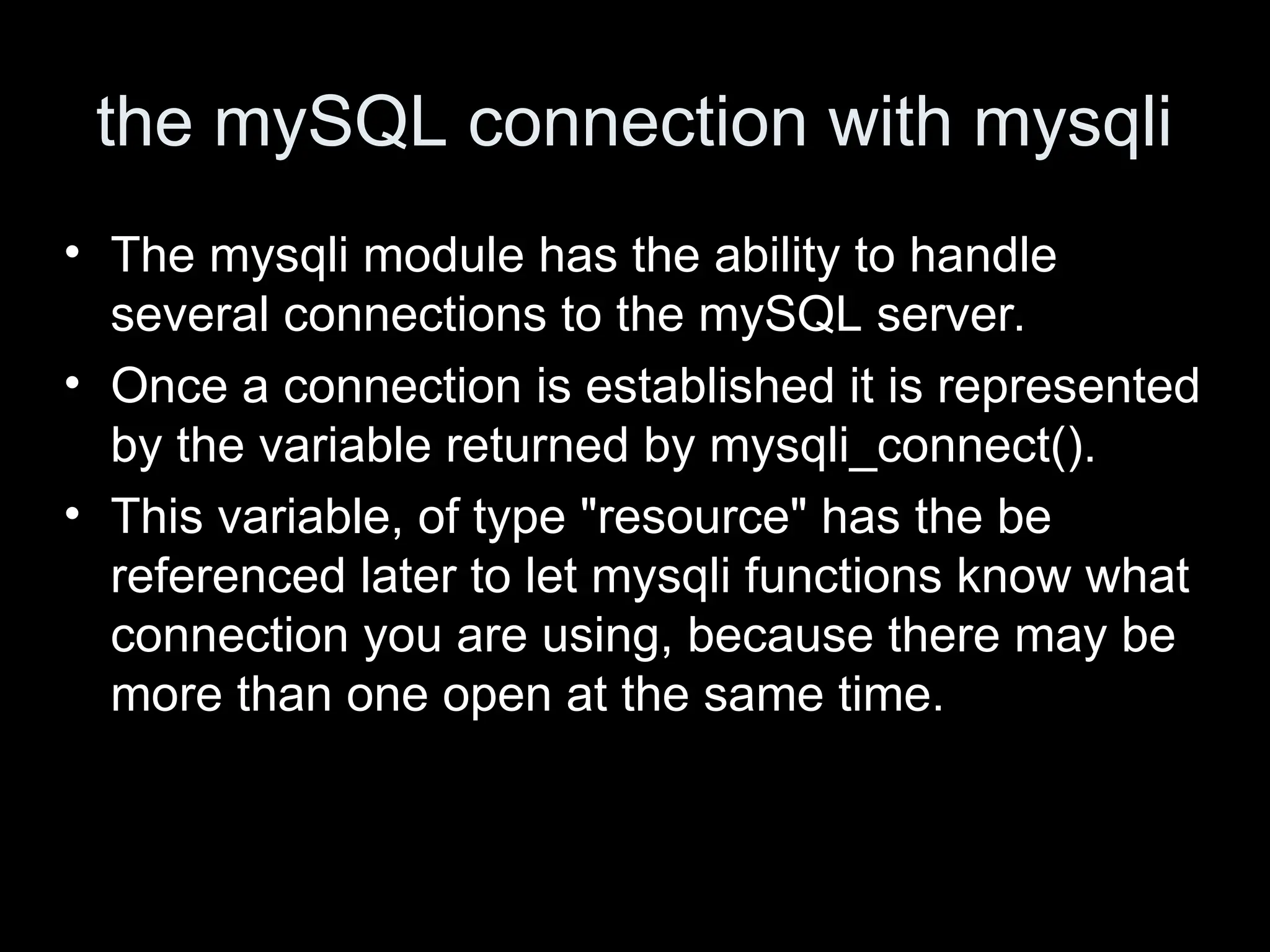 the mySQL connection with mysqli

• The mysqli module has the ability to handle several connections to the mySQL server.
• Once a connection is established it is represented by the variable returned by mysqli_connect().
• This variable, of type "resource" has the be referenced later to let mysqli functions know what connection you are using, because there may be more than one open at the same time.